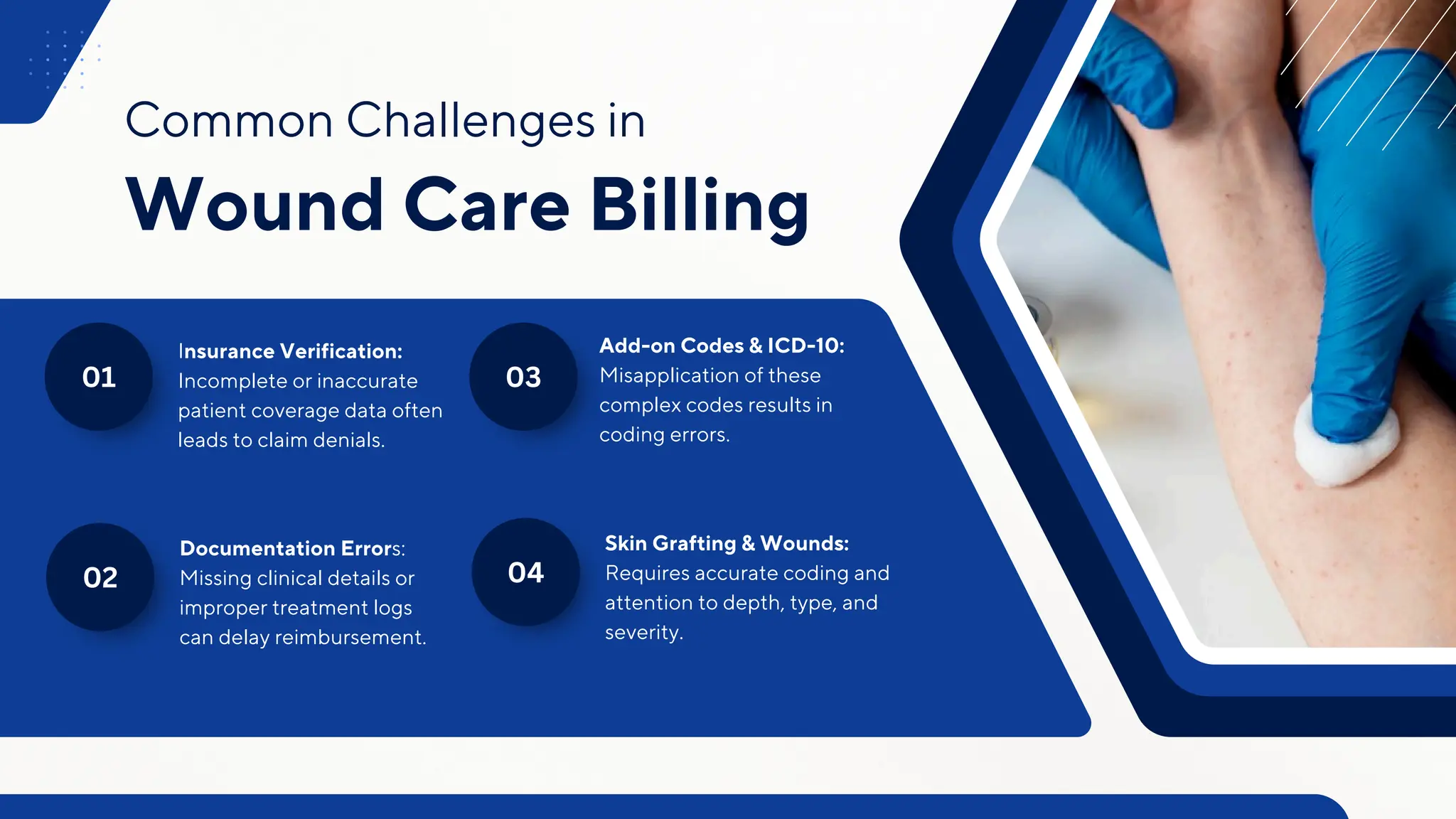 Common Challenges in

Wound Care Billing

01

Insurance Verification: Incomplete or inaccurate patient coverage data often leads to claim denials.

02

Documentation Errors: Missing clinical details or improper treatment logs can delay reimbursement.

03

Add-on Codes & ICD-10: Misapplication of these complex codes results in coding errors.

04

Skin Grafting & Wounds: Requires accurate coding and attention to depth, type, and severity.